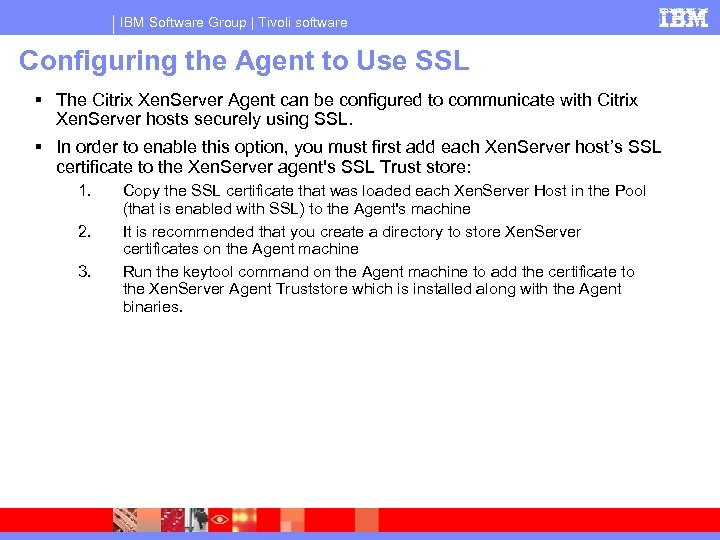 IBM Software Group | Tivoli software

IBM

Configuring the Agent to Use SSL

▪ The Citrix XenServer Agent can be configured to communicate with Citrix XenServer hosts securely using SSL.

▪ In order to enable this option, you must first add each XenServer host's SSL certificate to the XenServer agent's SSL Trust store:

1. Copy the SSL certificate that was loaded each XenServer Host in the Pool (that is enabled with SSL) to the Agent's machine

2. It is recommended that you create a directory to store XenServer certificates on the Agent machine

3. Run the keytool command on the Agent machine to add the certificate to the XenServer Agent Truststore which is installed along with the Agent binaries.